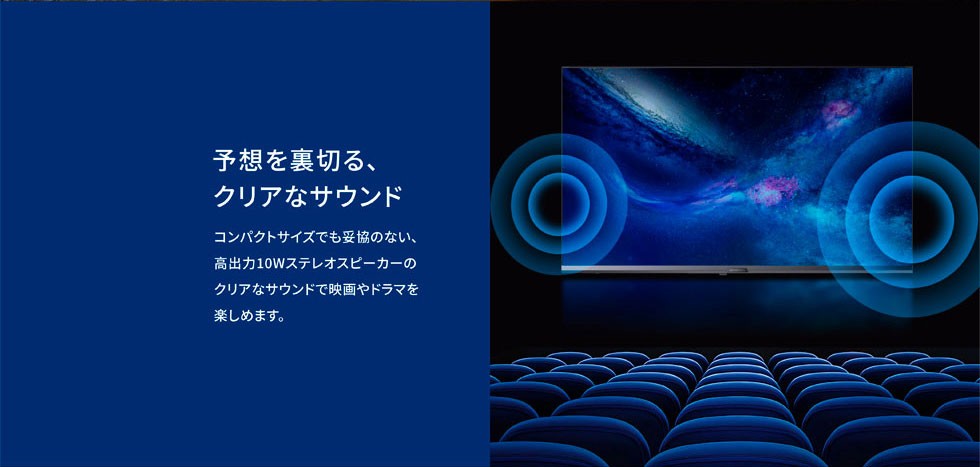 予想を裏切る、
クリアなサウンド

コンパクトサイズでも妥協のない、高出力10Wステレオスピーカーのクリアなサウンドで映画やドラマを楽しめます。